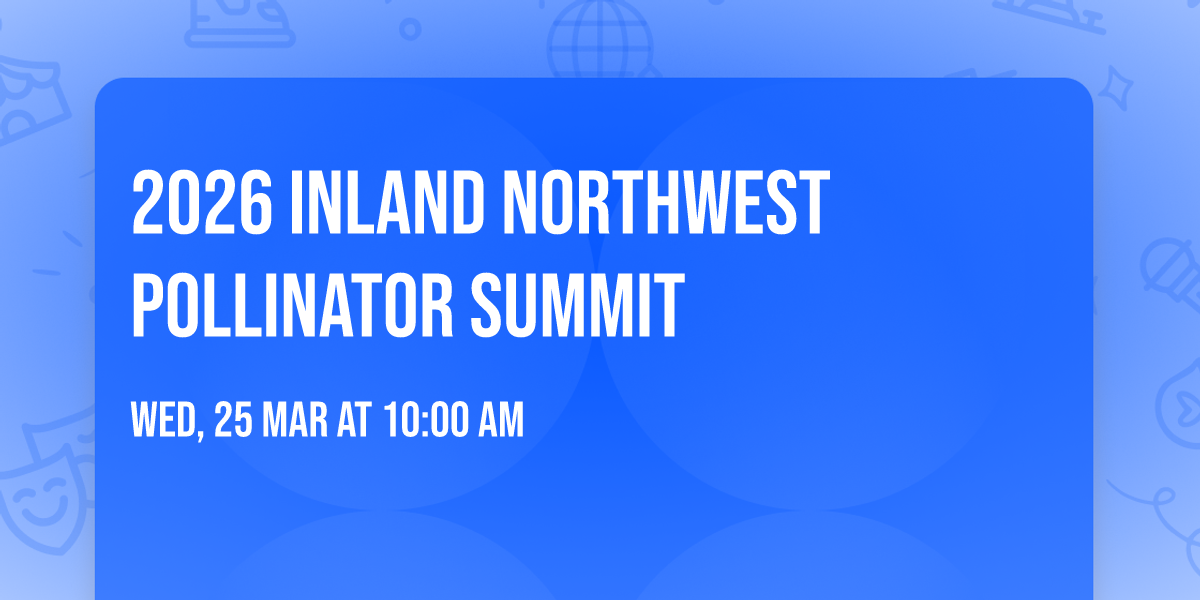 2026 INLAND NORTHWEST POLLINATOR SUMMIT

WED, 25 MAR AT 10:00 AM